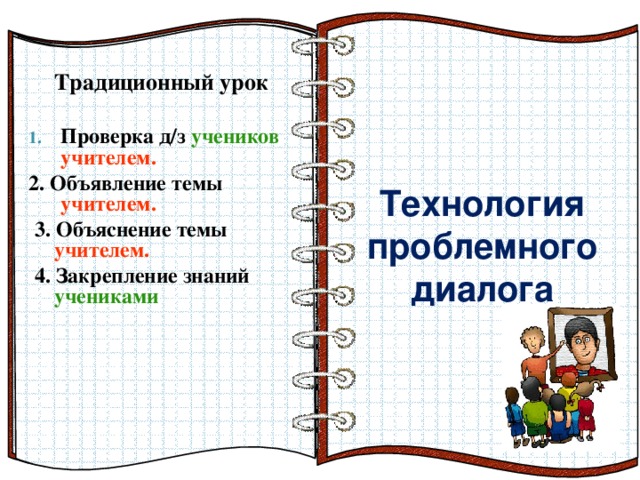 Традиционный урок

1. Проверка д/з учеников учителем.

2. Объявление темы учителем.

3. Объяснение темы учителем.

4. Закрепление знаний учениками

Технология проблемного диалога